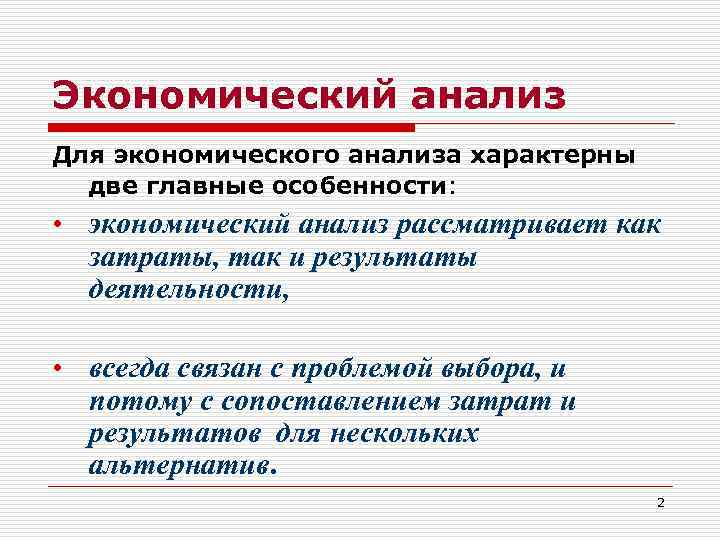 Экономический анализ

Для экономического анализа характерны две главные особенности:

• экономический анализ рассматривает как затраты, так и результаты деятельности,

• всегда связан с проблемой выбора, и потому с сопоставлением затрат и результатов для нескольких альтернатив.

2